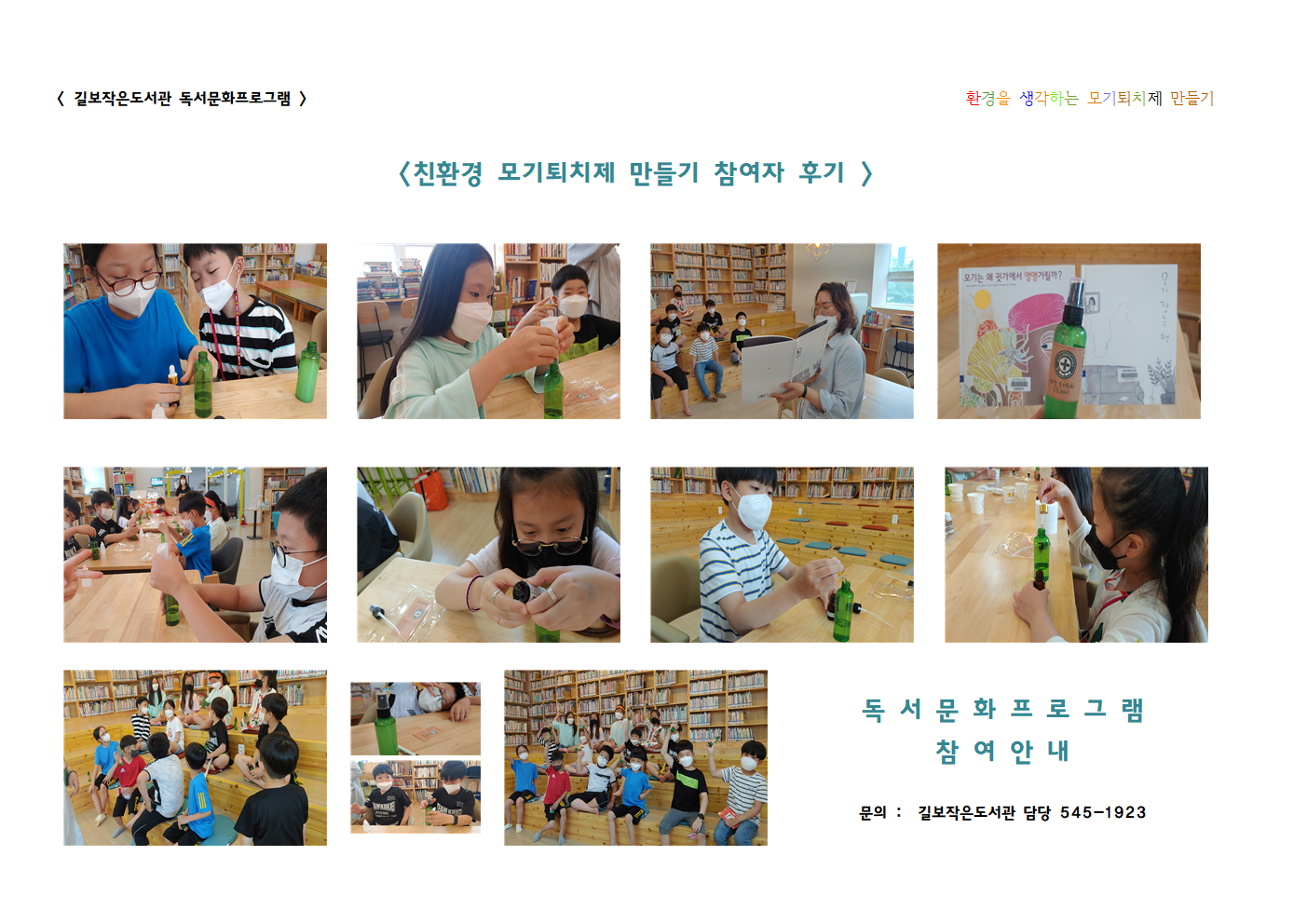 〈 길보작은도서관 독서문화프로그램 〉

환경을 생각하는 모기퇴치제 만들기

〈친환경 모기퇴치제 만들기 참여자 후기 〉

모기는 왜 귓가에서 앵앵거릴까?

독 서 문 화 프 로 그 램

참 여 안 내

문의 : 길보작은도서관 담당 545-1923